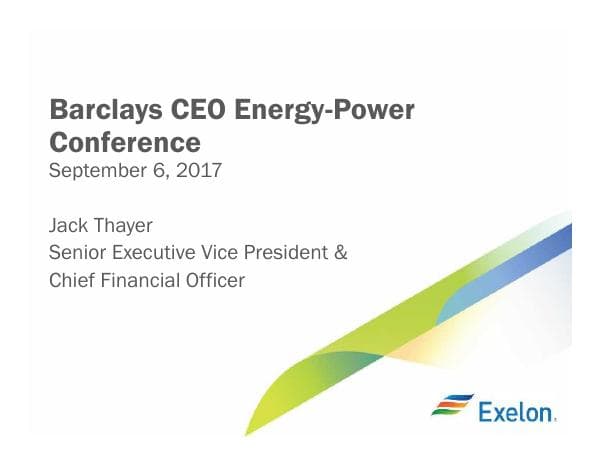 Barclays CEO Energy-Power Conference
September 6, 2017

Jack Thayer
Senior Executive Vice President &
Chief Financial Officer

Exelon.